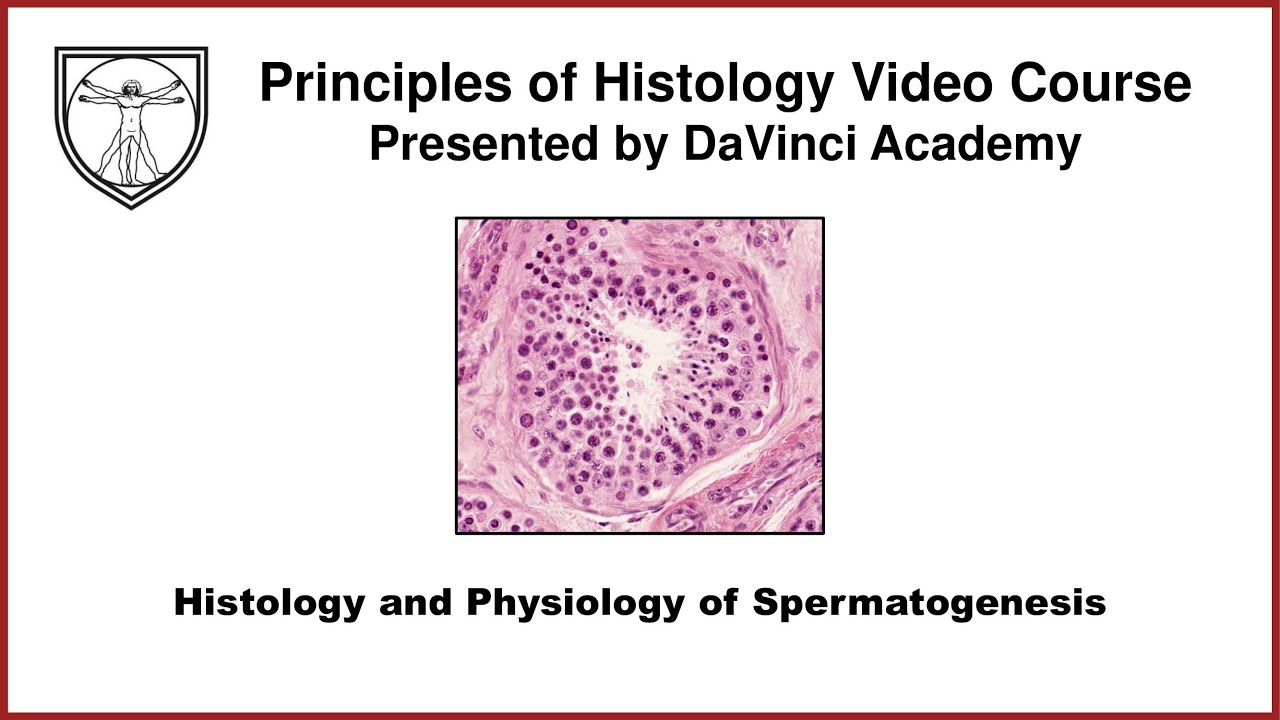 Principles of Histology Video Course
Presented by DaVinci Academy

Histology and Physiology of Spermatogenesis